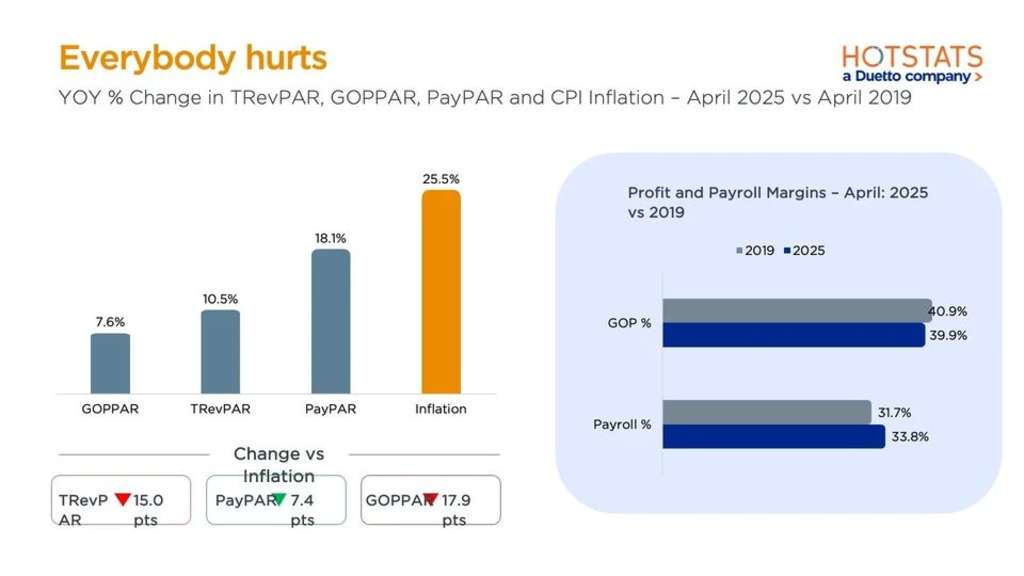 Everybody hurts

HOTSTATS
a Duetto company >

YOY % Change in TRevPAR, GOPPAR, PayPAR and CPI Inflation – April 2025 vs April 2019

7.6%
10.5%
18.1%
25.5%

GOPPAR
TRevPAR
PayPAR
Inflation

Change vs Inflation

TRevPAR 15.0 pts
PayPAR 7.4 pts
GOPPAR 17.9 pts

Profit and Payroll Margins – April: 2025 vs 2019

2019 2025

GOP %
40.9%
39.9%

Payroll %
31.7%
33.8%